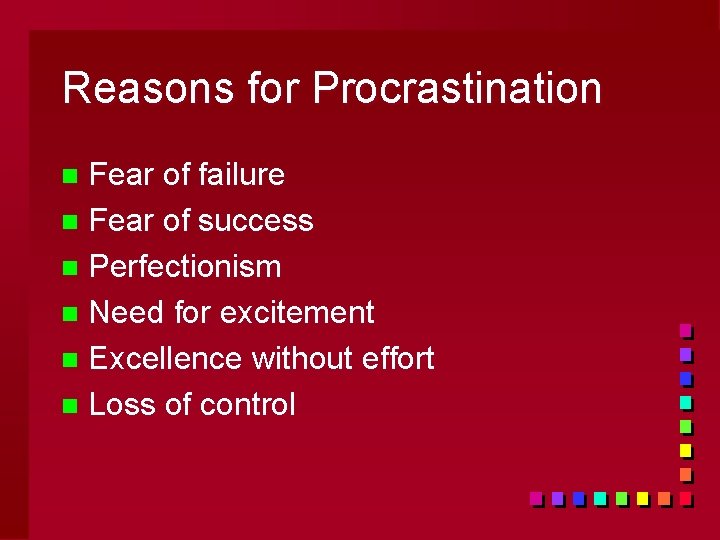 Reasons for Procrastination

- Fear of failure
- Fear of success
- Perfectionism
- Need for excitement
- Excellence without effort
- Loss of control